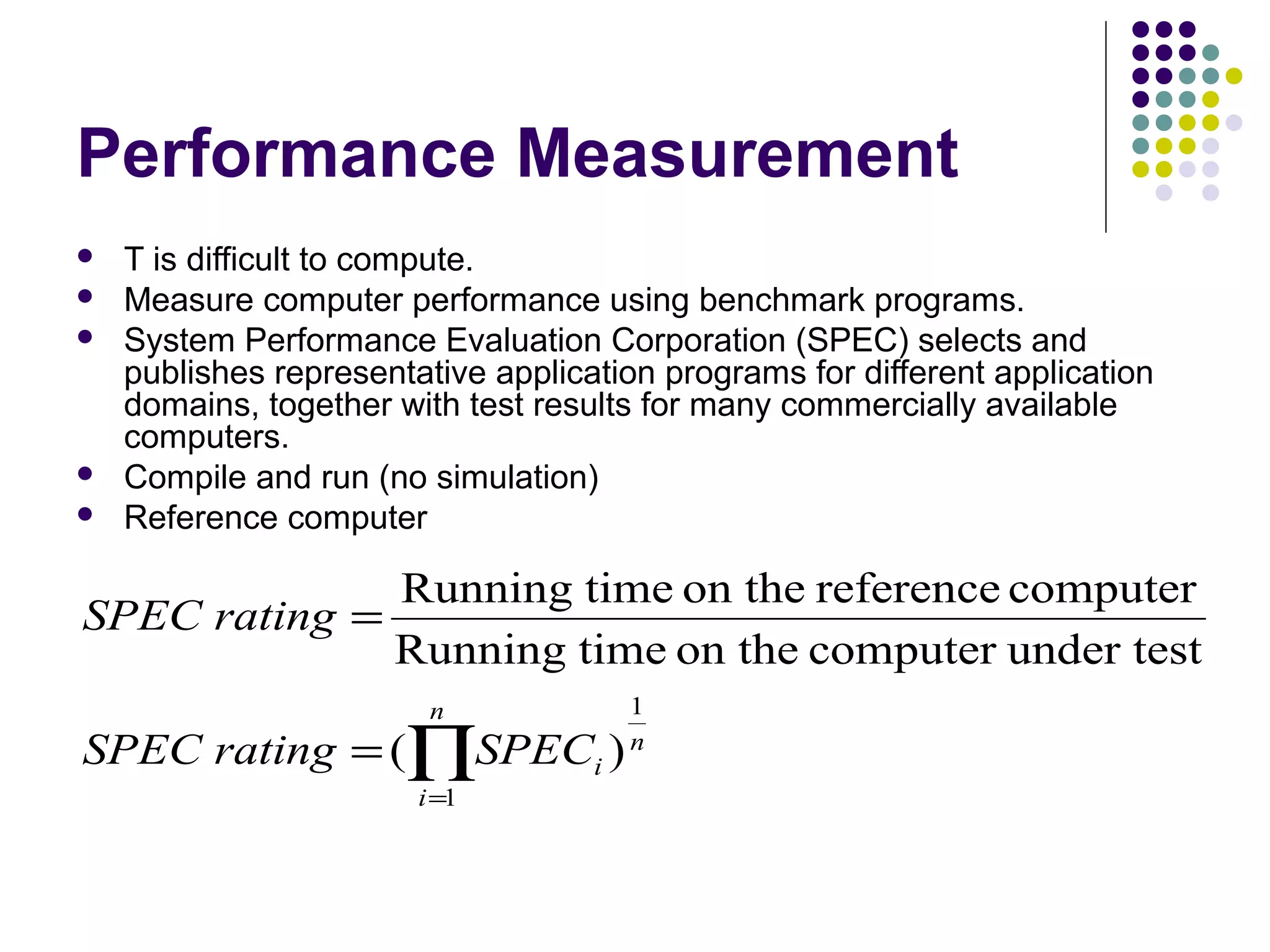 Performance Measurement

- T is difficult to compute.
- Measure computer performance using benchmark programs.
- System Performance Evaluation Corporation (SPEC) selects and publishes representative application programs for different application domains, together with test results for many commercially available computers.
- Compile and run (no simulation)
- Reference computer

$SPEC\ rating = \frac{\text{Running time on the reference computer}}{\text{Running time on the computer under test}}$

$SPEC\ rating = (\prod_{i=1}^{n} SPEC_i)^{\frac{1}{n}}$